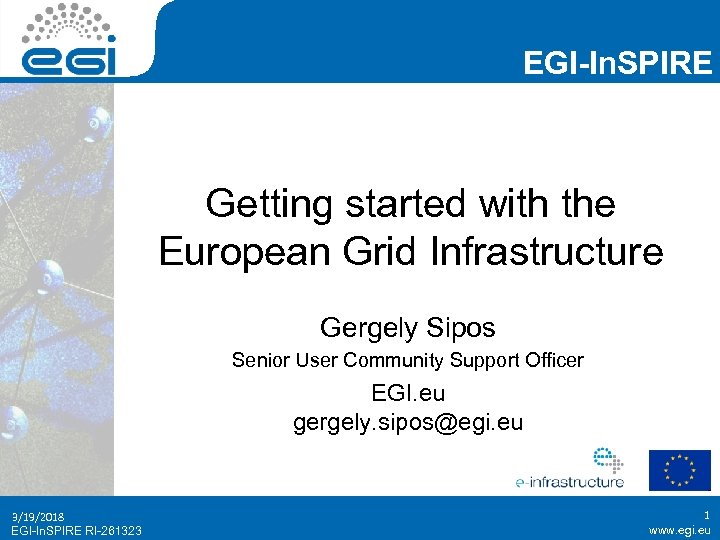 egi

EGI-InSPIRE

Getting started with the European Grid Infrastructure

Gergely Sipos

Senior User Community Support Officer

EGI.eu

gergely.sipos@egi.eu

e-infrastructure

9/19/2018
EGI-InSPIRE RI-261323

1
www.egi.eu